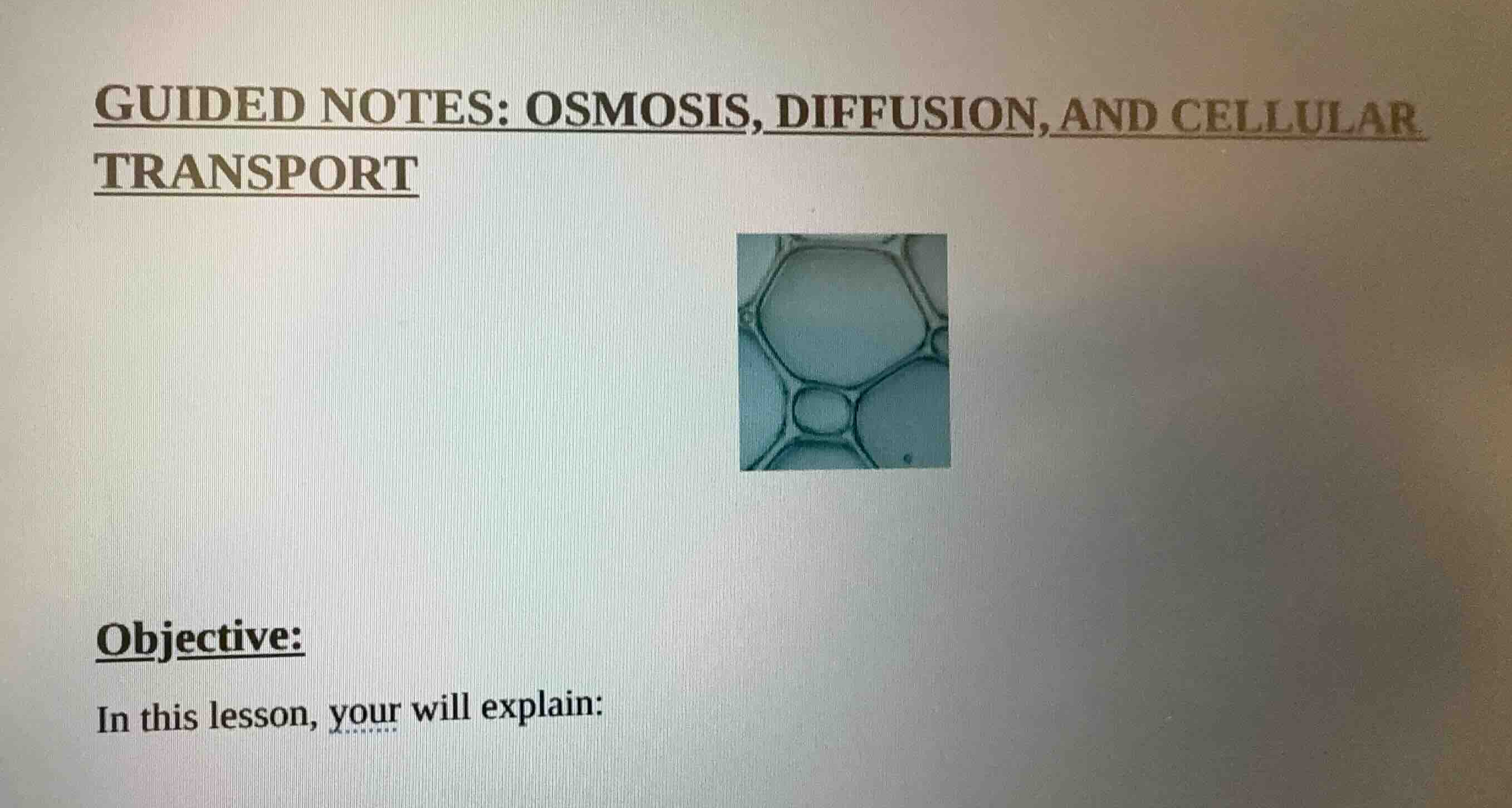 GUIDED NOTES: OSMOSIS, DIFFUSION, AND CELLULAR TRANSPORT

Objective:

In this lesson, your will explain: